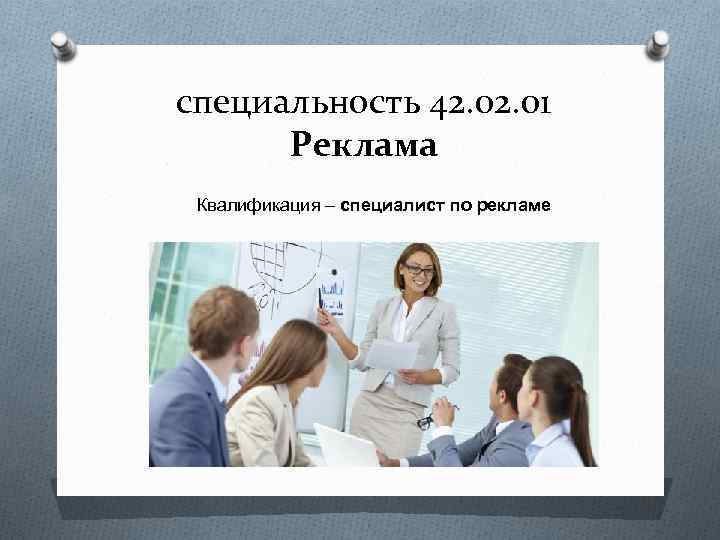 специальность 42.02.01
Реклама

Квалификация – специалист по рекламе